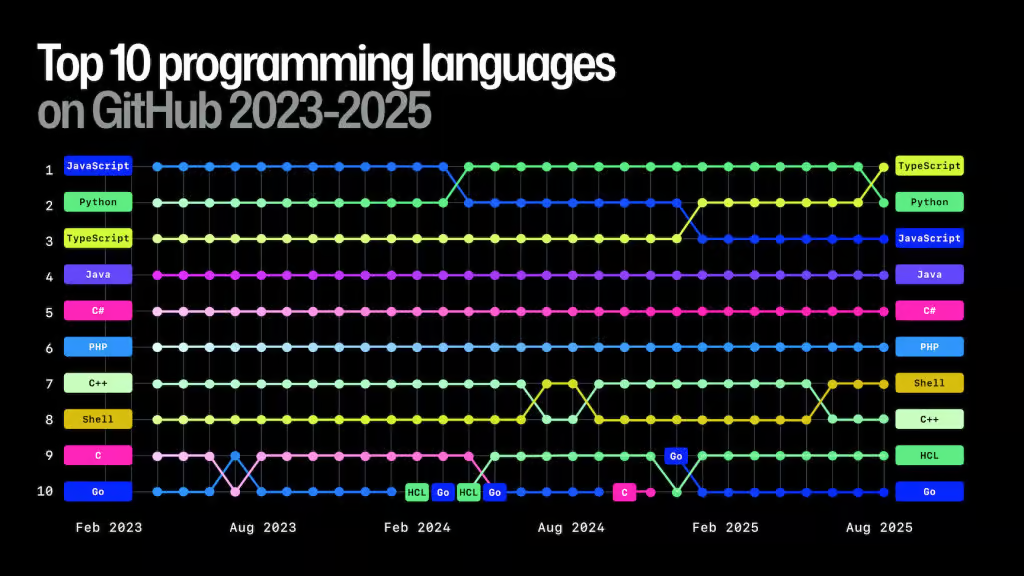 Top 10 programming languages
on GitHub 2023-2025

1 JavaScript
2 Python
3 TypeScript
4 Java
5 C#
6 PHP
7 C++
8 Shell
9 C
10 Go

HCL Go HCL Go C Go

TypeScript
Python
JavaScript
Java
C#
PHP
Shell
C++
HCL
Go

Feb 2023 Aug 2023 Feb 2024 Aug 2024 Feb 2025 Aug 2025